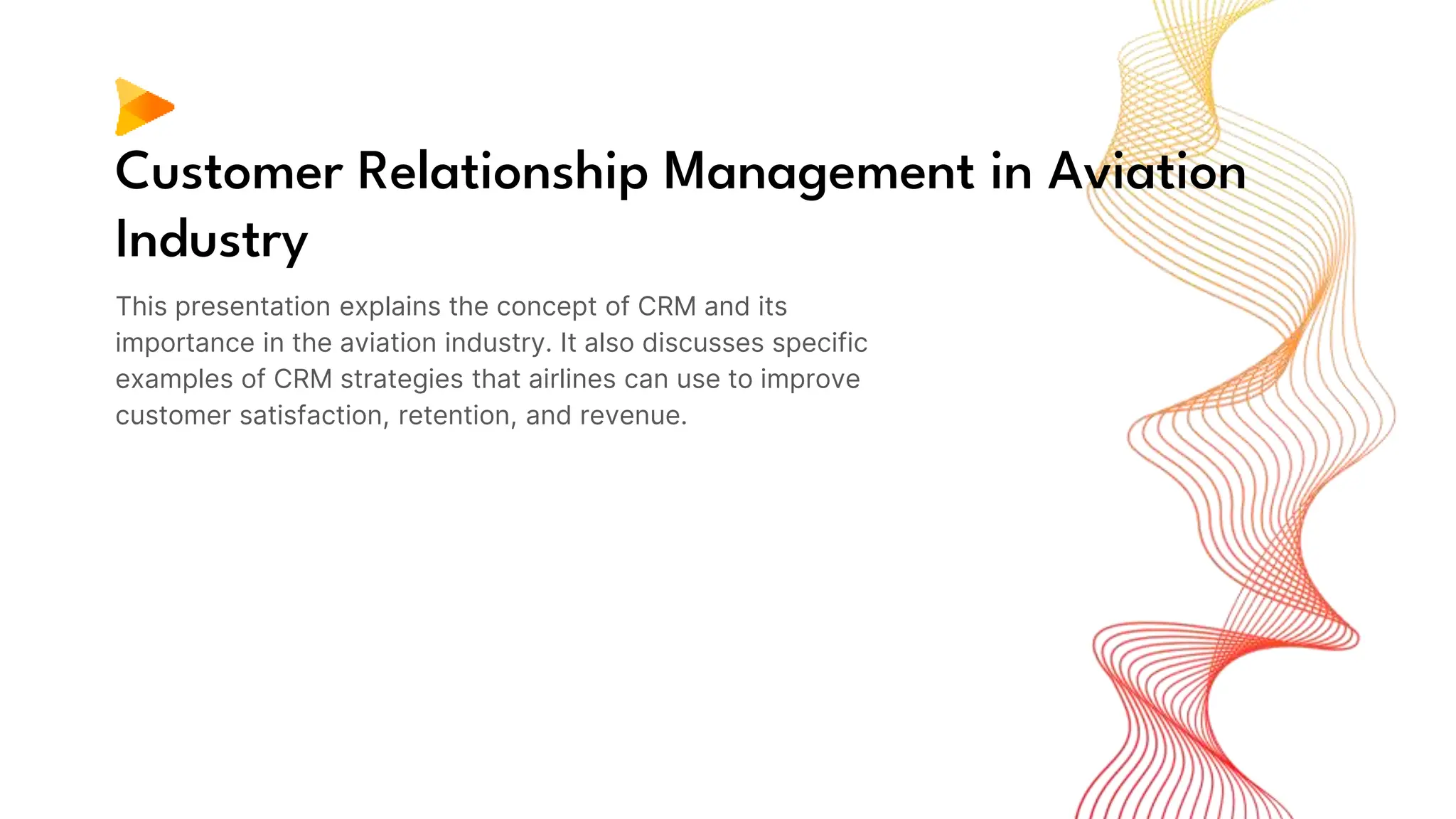 Customer Relationship Management in Aviation Industry

This presentation explains the concept of CRM and its importance in the aviation industry. It also discusses specific examples of CRM strategies that airlines can use to improve customer satisfaction, retention, and revenue.